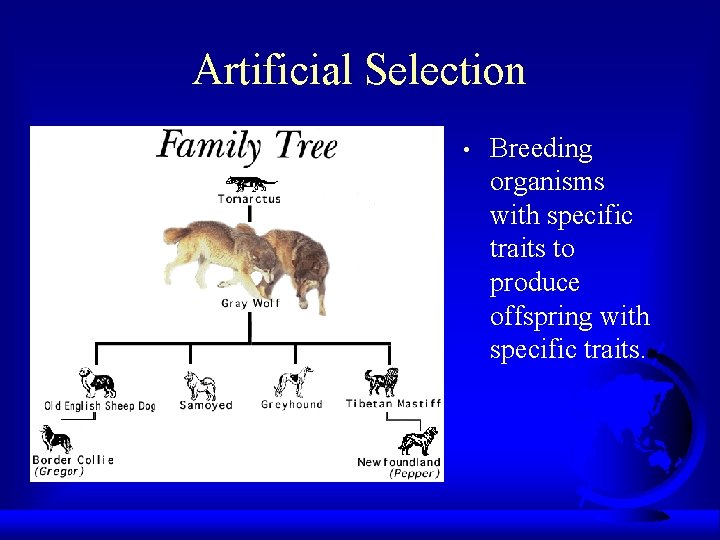 Artificial Selection

Family Tree

Tomarctus

Gray Wolf

Old English Sheep Dog

Samoyed

Greyhound

Tibetan Mastiff

Border Collie
(Gregor)

Newfoundland
(Pepper)

• Breeding organisms with specific traits to produce offspring with specific traits.